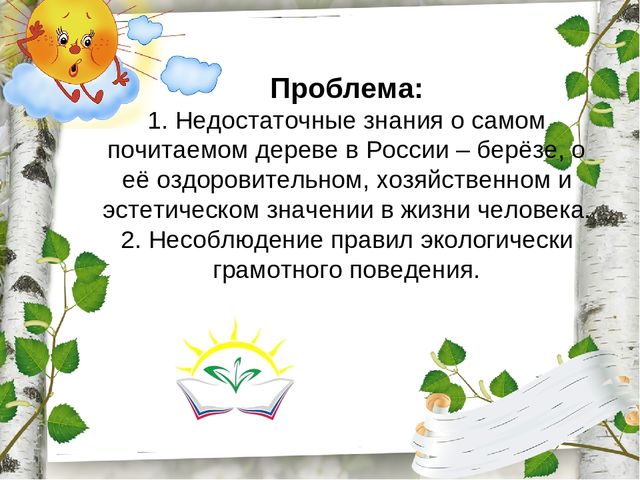 Проблема:
1. Недостаточные знания о самом почитаемом дереве в России – берёзе, о её оздоровительном, хозяйственном и эстетическом значении в жизни человека.
2. Несоблюдение правил экологически грамотного поведения.